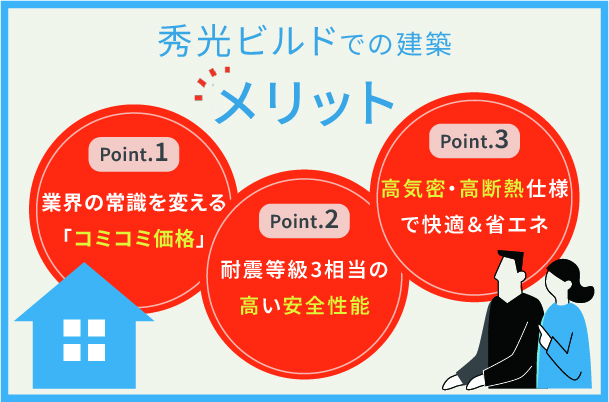 秀光ビルドでの建築

メリット

Point.1

業界の常識を変える「コミコミ価格」

Point.2

耐震等級3相当の高い安全性能

Point.3

高気密・高断熱仕様で快適＆省エネ